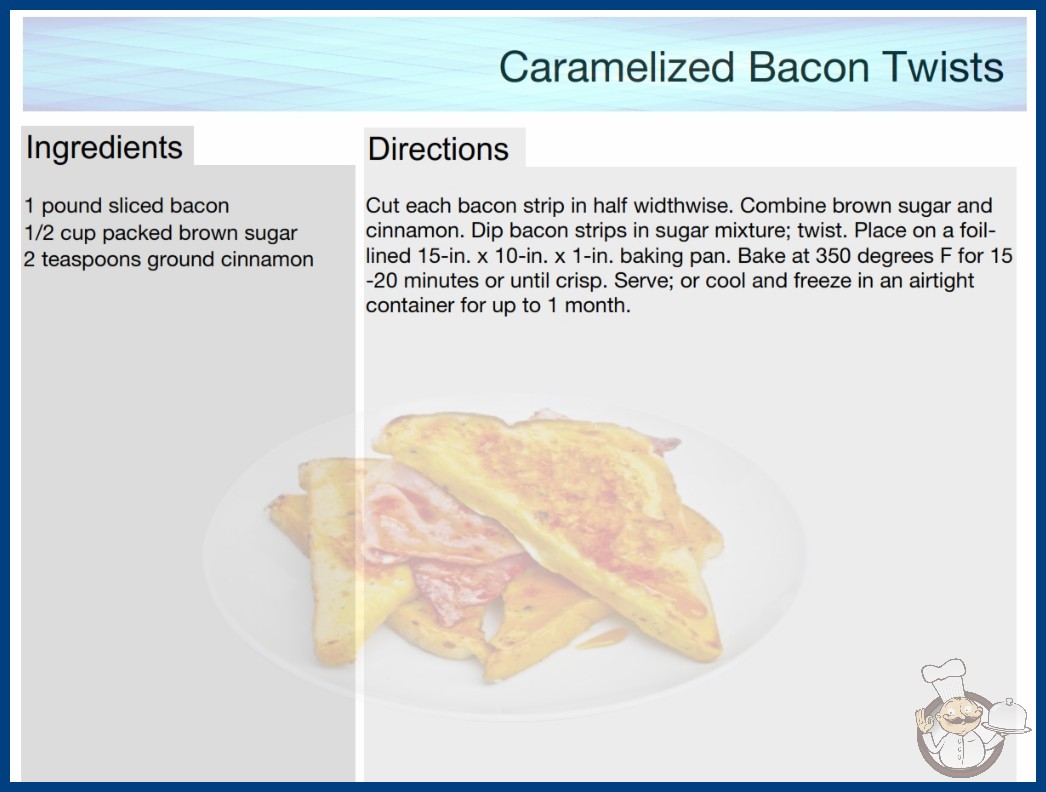 Caramelized Bacon Twists

Ingredients

1 pound sliced bacon
1/2 cup packed brown sugar
2 teaspoons ground cinnamon

Directions

Cut each bacon strip in half widthwise. Combine brown sugar and cinnamon. Dip bacon strips in sugar mixture; twist. Place on a foil-lined 15-in. x 10-in. x 1-in. baking pan. Bake at 350 degrees F for 15 -20 minutes or until crisp. Serve; or cool and freeze in an airtight container for up to 1 month.